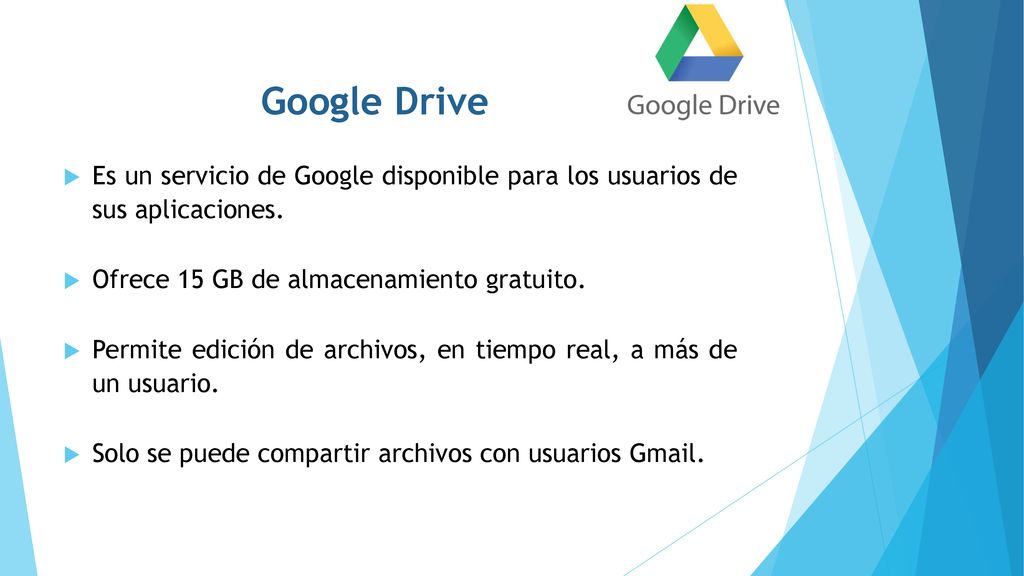 Google Drive

Google Drive

Es un servicio de Google disponible para los usuarios de sus aplicaciones.

Ofrece 15 GB de almacenamiento gratuito.

Permite edición de archivos, en tiempo real, a más de un usuario.

Solo se puede compartir archivos con usuarios Gmail.